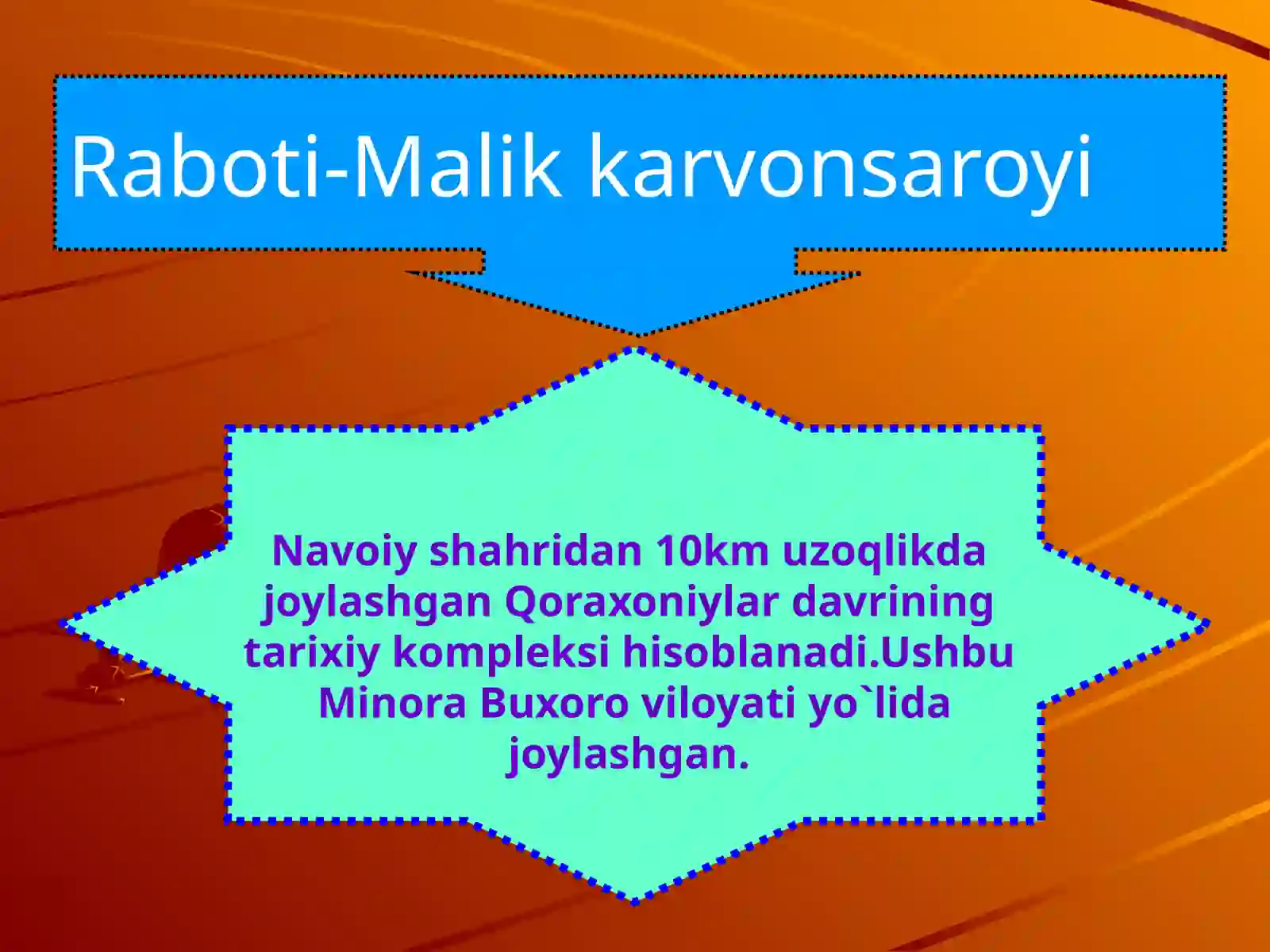 Raboti-Malik karvonsaroyi

Navoiy shahridan 10km uzoqlikda joylashgan Qoraxoniylar davrining tarixiy kompleksi hisoblanadi.Ushbu Minora Buxoro viloyati yo`lida joylashgan.